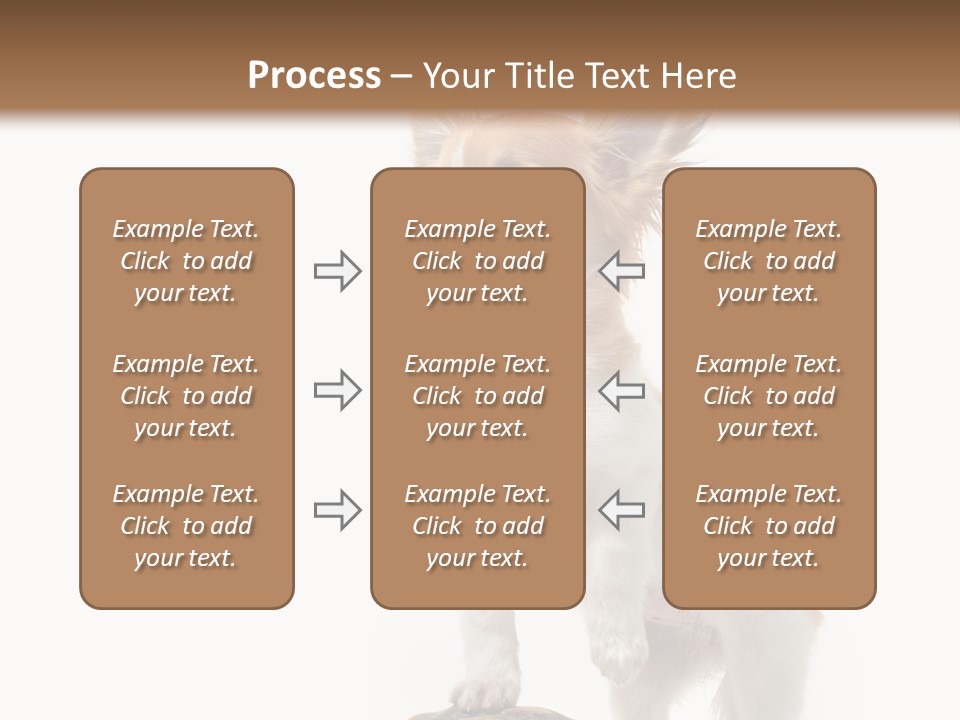 Process – Your Title Text Here

Example Text. Click to add your text.

Example Text. Click to add your text.

Example Text. Click to add your text.

Example Text. Click to add your text.

Example Text. Click to add your text.

Example Text. Click to add your text.

Example Text. Click to add your text.

Example Text. Click to add your text.

Example Text. Click to add your text.